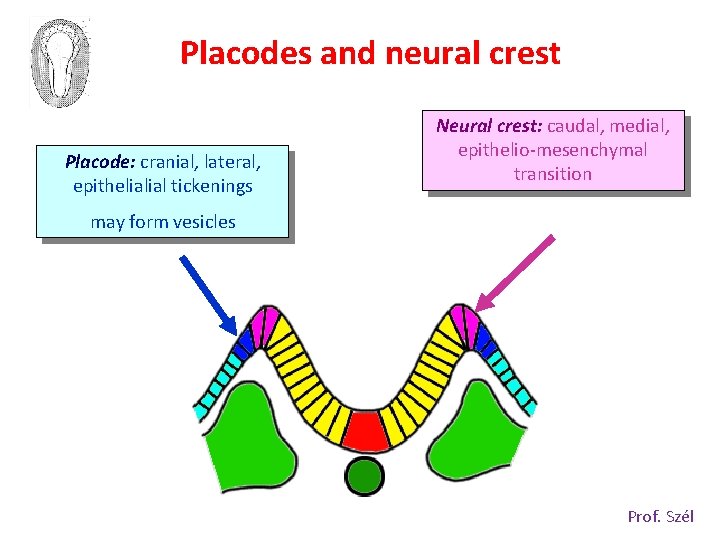 Placodes and neural crest

Placode: cranial, lateral, epithelialial tickenings

may form vesicles

Neural crest: caudal, medial, epithelio-mesenchymal transition

Prof. Szél